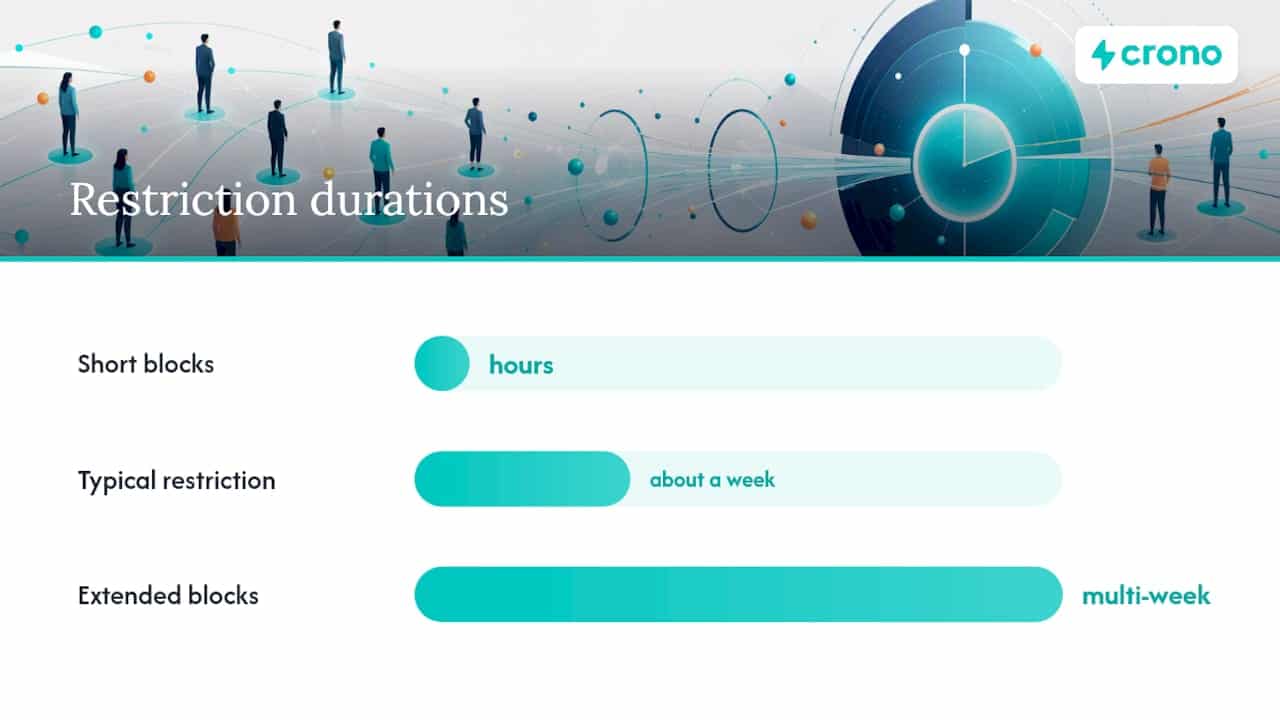 crono

Restriction durations

Short blocks
hours

Typical restriction
about a week

Extended blocks
multi-week